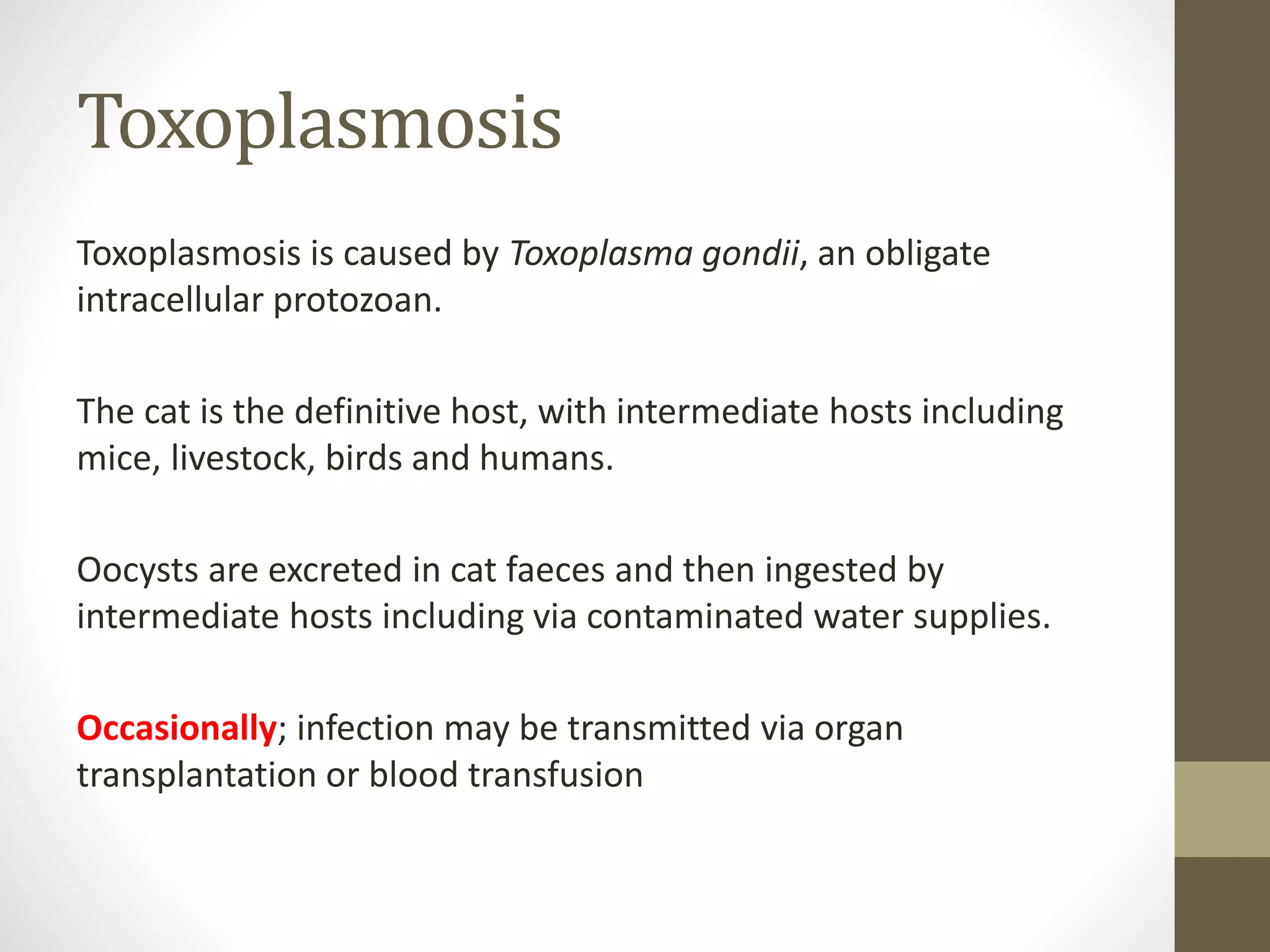 Toxoplasmosis

Toxoplasmosis is caused by Toxoplasma gondii, an obligate intracellular protozoan.

The cat is the definitive host, with intermediate hosts including mice, livestock, birds and humans.

Oocysts are excreted in cat faeces and then ingested by intermediate hosts including via contaminated water supplies.

Occasionally; infection may be transmitted via organ transplantation or blood transfusion